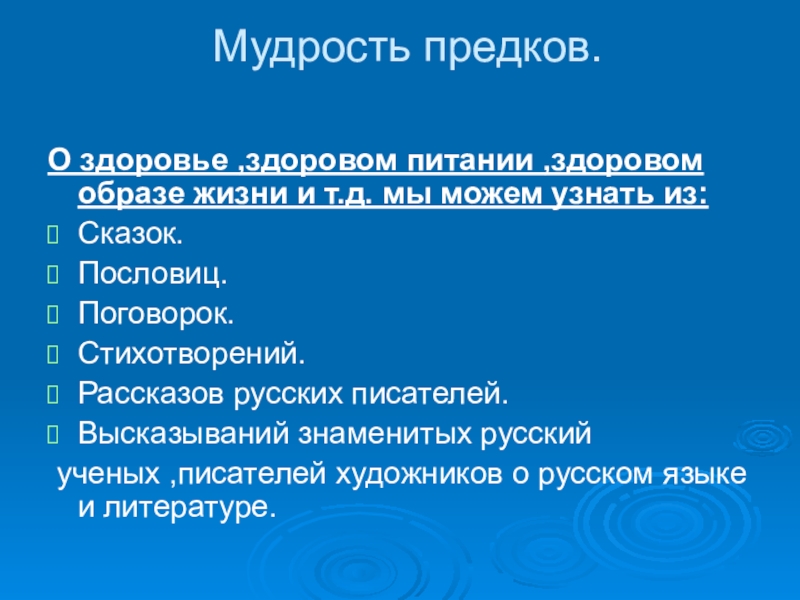 Мудрость предков.

О здоровье ,здоровом питании ,здоровом образе жизни и т.д. мы можем узнать из:

Сказок.

Пословиц.

Поговорок.

Стихотворений.

Рассказов русских писателей.

Высказываний знаменитых русский

ученых ,писателей художников о русском языке и литературе.